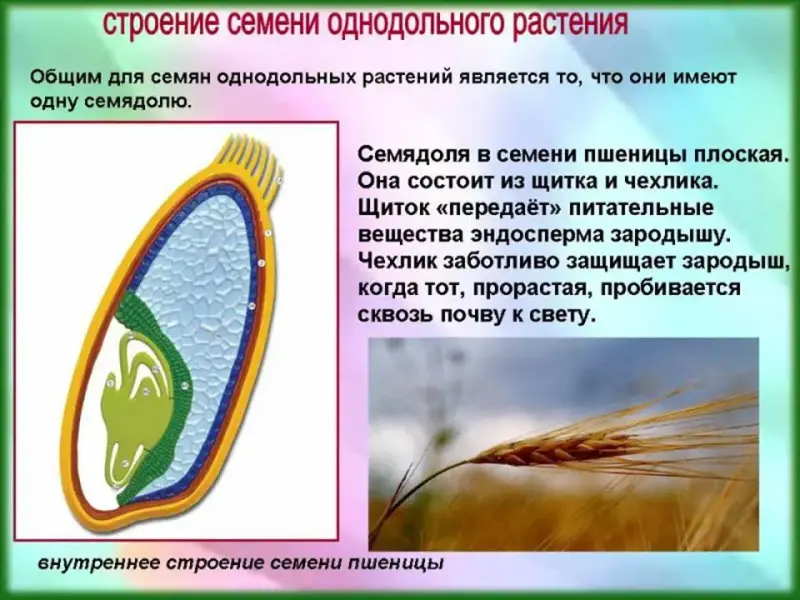 строение семени однодольного растения

Общим для семян однодольных растений является то, что они имеют одну семядолю.

Семядоля в семени пшеницы плоская. Она состоит из щитка и чехлика. Щиток «передаёт» питательные вещества эндосперма зародышу. Чехлик заботливо защищает зародыш, когда тот, прорастая, пробивается сквозь почву к свету.

внутреннее строение семени пшеницы